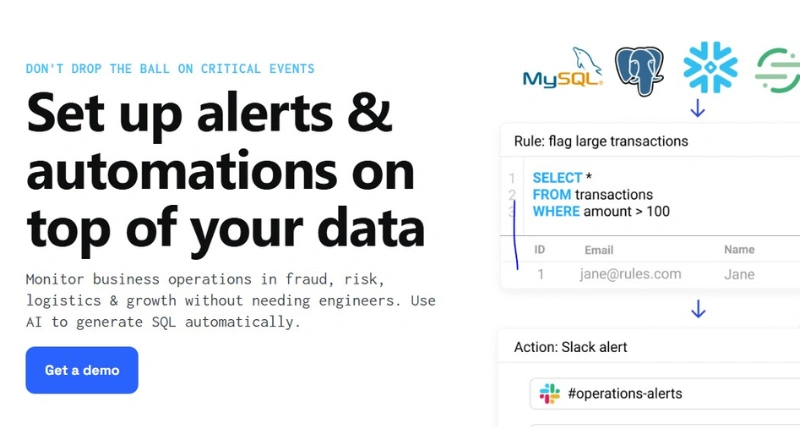 DON'T DROP THE BALL ON CRITICAL EVENTS

Set up alerts & automations on top of your data

Monitor business operations in fraud, risk, logistics & growth without needing engineers. Use AI to generate SQL automatically.

Get a demo

MySQL

Rule: flag large transactions

1 SELECT *
2 FROM transactions
3 WHERE amount > 100

| ID | Email | Name |
|---|---|---|
| 1 | jane@rules.com | Jane |

Action: Slack alert

#operations-alerts